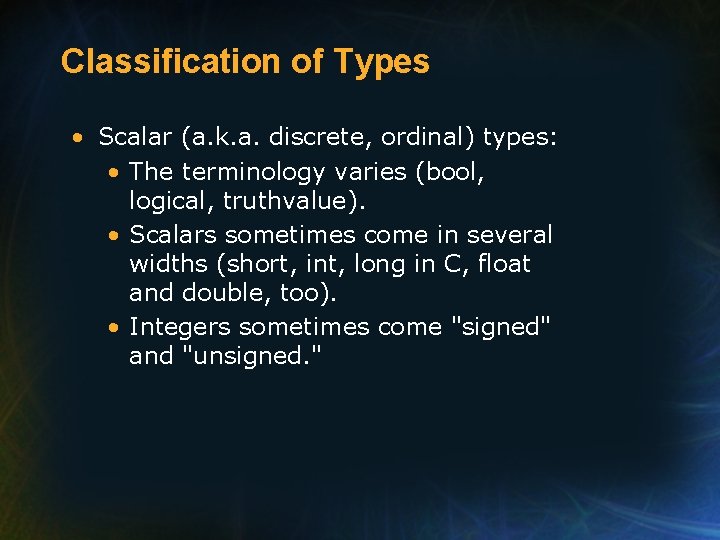 Classification of Types

• Scalar (a.k.a. discrete, ordinal) types:

• The terminology varies (bool, logical, truthvalue).

• Scalars sometimes come in several widths (short, int, long in C, float and double, too).

• Integers sometimes come "signed" and "unsigned."